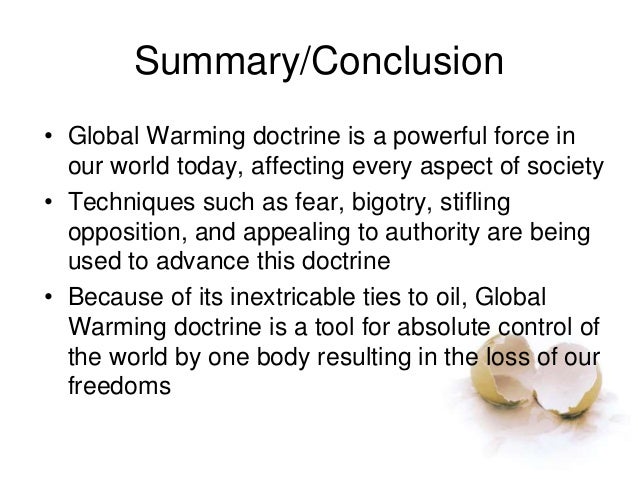 Summary/Conclusion

• Global Warming doctrine is a powerful force in our world today, affecting every aspect of society
• Techniques such as fear, bigotry, stifling opposition, and appealing to authority are being used to advance this doctrine
• Because of its inextricable ties to oil, Global Warming doctrine is a tool for absolute control of the world by one body resulting in the loss of our freedoms